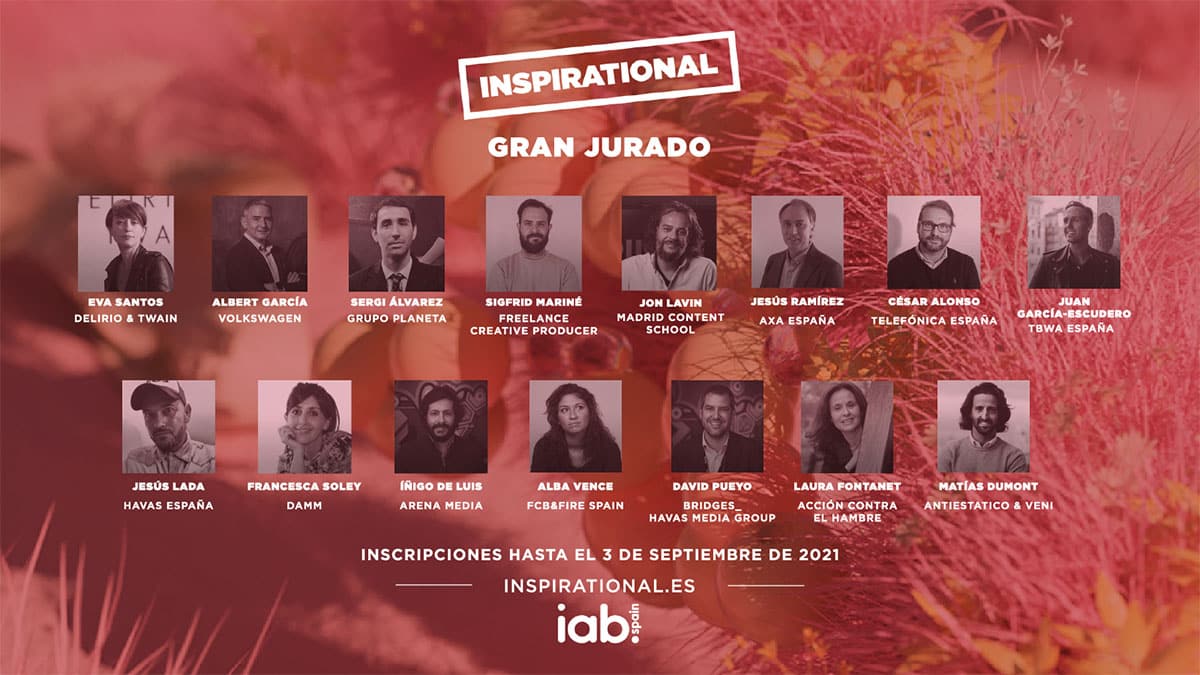 INSPIRATIONAL

GRAN JURADO

EVA SANTOS
DELIRIO & TWAIN

ALBERT GARCÍA
VOLKSWAGEN

SERGI ÁLVAREZ
GRUPO PLANETA

SIGFRID MARINÉ
FREELANCE
CREATIVE PRODUCER

JON LAVIN
MADRID CONTENT
SCHOOL

JESÚS RAMÍREZ
AXA ESPAÑA

CÉSAR ALONSO
TELEFÓNICA ESPAÑA

JUAN
GARCÍA-ESCUDERO
TBWA ESPAÑA

JESÚS LADA
HAVAS ESPAÑA

FRANCESCA SOLEY
DAMM

ÍÑIGO DE LUIS
ARENA MEDIA

ALBA VENCE
FCB&FIRE SPAIN

DAVID PUEYO
BRIDGES_
HAVAS MEDIA GROUP

LAURA FONTANET
ACCIÓN CONTRA
EL HAMBRE

MATÍAS DUMONT
ANTIESTATICO & VENI

INSCRIPCIONES HASTA EL 3 DE SEPTIEMBRE DE 2021

INSPIRATIONAL.ES

iab.spain